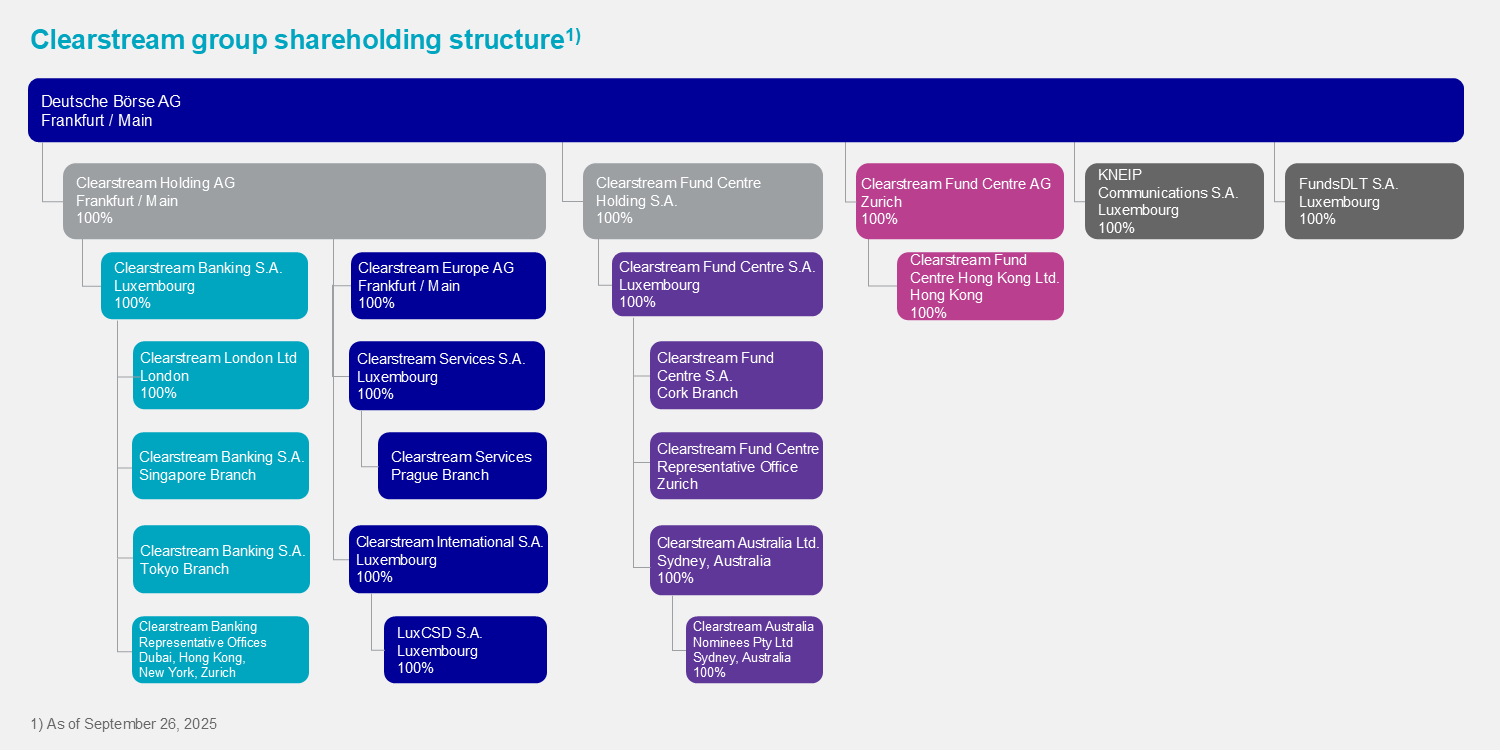 Clearstream group shareholding structure$^{1)}$

Deutsche Börse AG
Frankfurt / Main

Clearstream Holding AG
Frankfurt / Main
100%

Clearstream Banking S.A.
Luxembourg
100%

Clearstream London Ltd
London
100%

Clearstream Banking S.A.
Singapore Branch

Clearstream Banking S.A.
Tokyo Branch

Clearstream Banking
Representative Offices
Dubai, Hong Kong,
New York, Zurich

Clearstream Europe AG
Frankfurt / Main
100%

Clearstream Services S.A.
Luxembourg
100%

Clearstream Services
Prague Branch

Clearstream International S.A.
Luxembourg
100%

LuxCSD S.A.
Luxembourg
100%

Clearstream Fund Centre
Holding S.A.
100%

Clearstream Fund Centre S.A.
Luxembourg
100%

Clearstream Fund
Centre S.A.
Cork Branch

Clearstream Fund Centre
Representative Office
Zurich

Clearstream Australia Ltd.
Sydney, Australia
100%

Clearstream Australia
Nominees Pty Ltd
Sydney, Australia
100%

Clearstream Fund Centre AG
Zurich
100%

Clearstream Fund
Centre Hong Kong Ltd.
Hong Kong
100%

KNEIP
Communications S.A.
Luxembourg
100%

FundsDLT S.A.
Luxembourg
100%

1) As of September 26, 2025